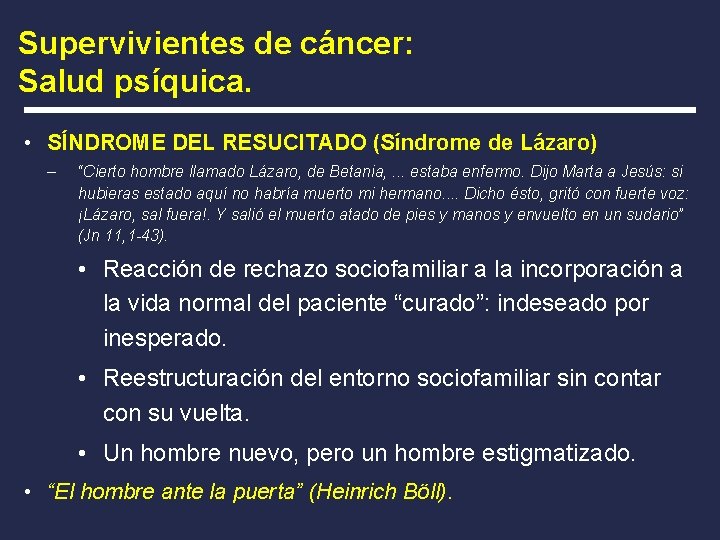 Supervivientes de cáncer:
Salud psíquica.

• SÍNDROME DEL RESUCITADO (Síndrome de Lázaro)

– "Cierto hombre llamado Lázaro, de Betania, ... estaba enfermo. Dijo Marta a Jesús: si hubieras estado aquí no habría muerto mi hermano.... Dicho ésto, gritó con fuerte voz: ¡Lázaro, sal fuera!. Y salió el muerto atado de pies y manos y envuelto en un sudario" (Jn 11,1-43).

• Reacción de rechazo sociofamiliar a la incorporación a la vida normal del paciente "curado": indeseado por inesperado.

• Reestructuración del entorno sociofamiliar sin contar con su vuelta.

• Un hombre nuevo, pero un hombre estigmatizado.

• "El hombre ante la puerta" (Heinrich Böll).